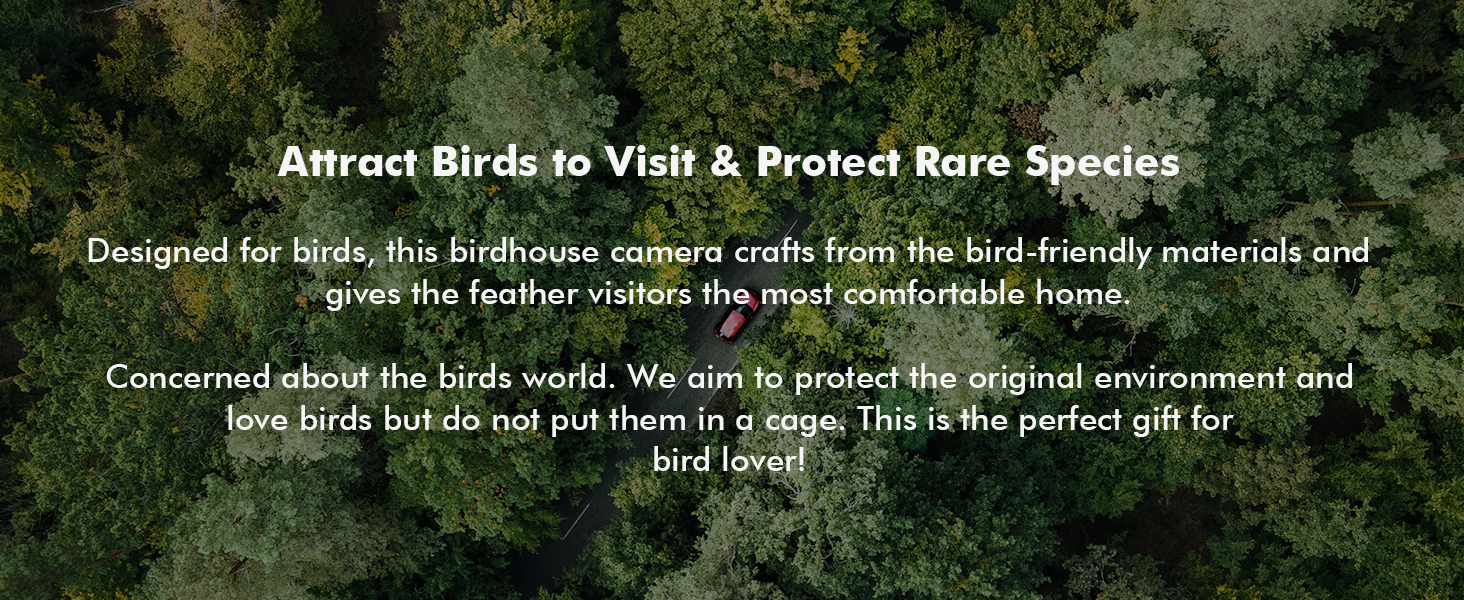 Attract Birds to Visit & Protect Rare Species

Designed for birds, this birdhouse camera crafts from the bird-friendly materials and gives the feather visitors the most comfortable home.

Concerned about the birds world. We aim to protect the original environment and love birds but do not put them in a cage. This is the perfect gift for bird lover!